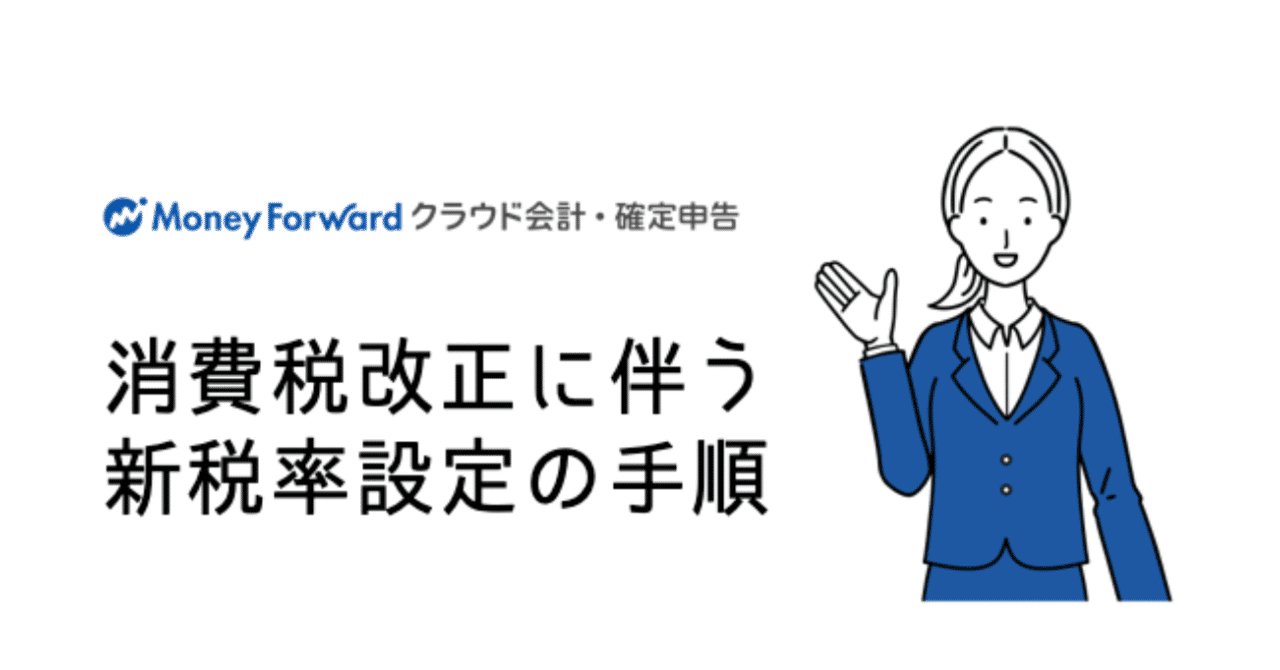 Money Forward クラウド会計・確定申告

消費税改正に伴う
新税率設定の手順